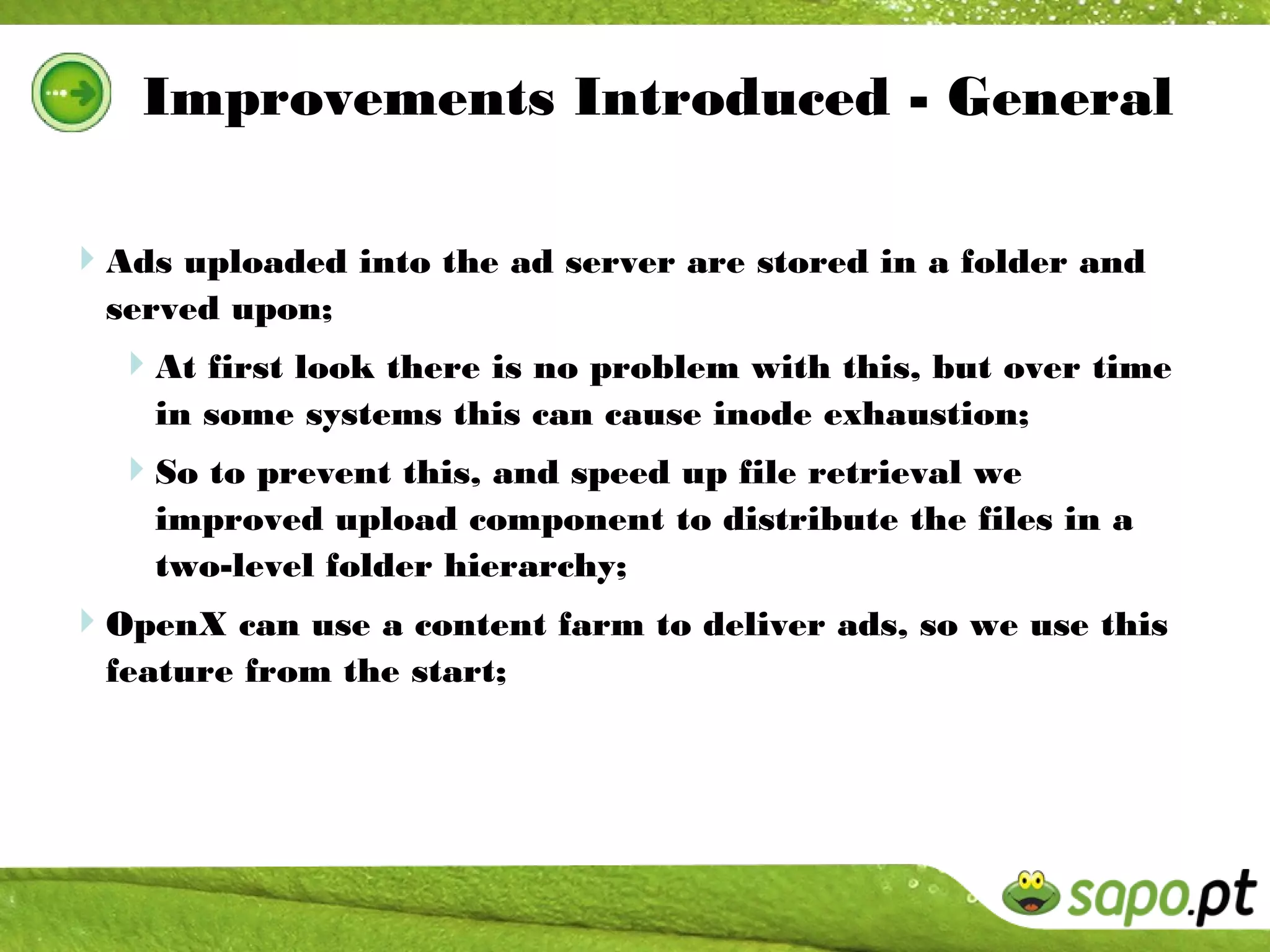 Improvements Introduced - General

Ads uploaded into the ad server are stored in a folder and served upon;

At first look there is no problem with this, but over time in some systems this can cause inode exhaustion;

So to prevent this, and speed up file retrieval we improved upload component to distribute the files in a two-level folder hierarchy;

OpenX can use a content farm to deliver ads, so we use this feature from the start;

sapo.pt